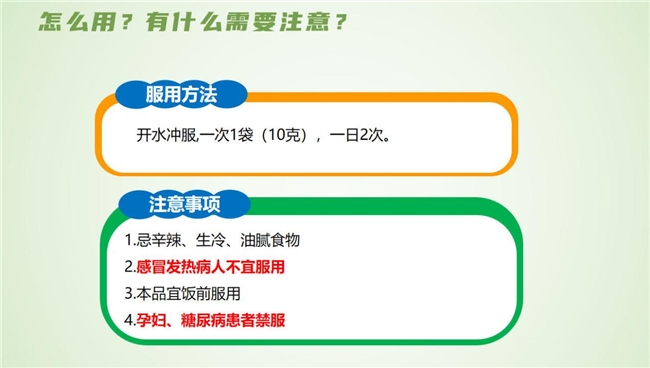 怎么用？有什么需要注意？

服用方法

开水冲服,一次1袋（10克），一日2次。

注意事项

1.忌辛辣、生冷、油腻食物

2.感冒发热病人不宜服用

3.本品宜饭前服用

4.孕妇、糖尿病患者禁服